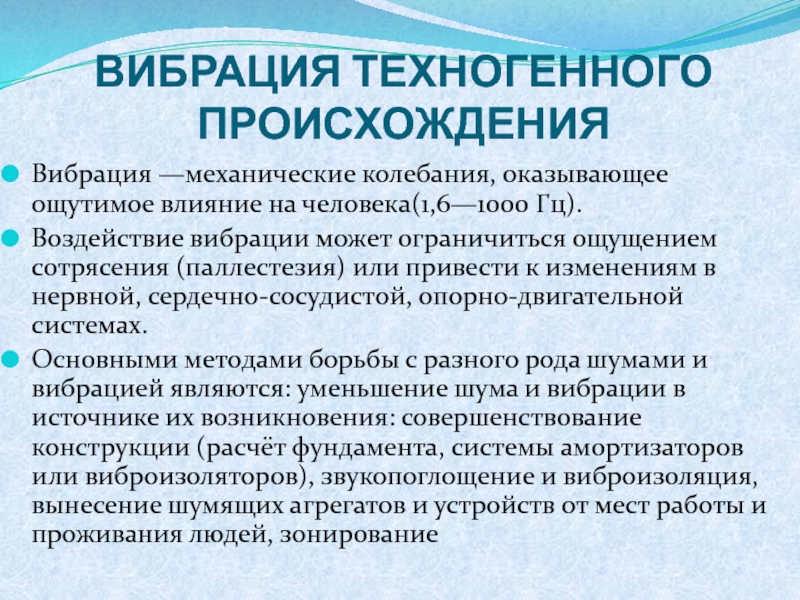 ВИБРАЦИЯ ТЕХНОГЕННОГО ПРОИСХОЖДЕНИЯ

Вибрация —механические колебания, оказывающее ощутимое влияние на человека(1,6—1000 Гц).

Воздействие вибрации может ограничиться ощущением сотрясения (паллестезия) или привести к изменениям в нервной, сердечно-сосудистой, опорно-двигательной системах.

Основными методами борьбы с разного рода шумами и вибрацией являются: уменьшение шума и вибрации в источнике их возникновения: совершенствование конструкции (расчёт фундамента, системы амортизаторов или виброизоляторов), звукопоглощение и виброизоляция, вынесение шумящих агрегатов и устройств от мест работы и проживания людей, зонирование